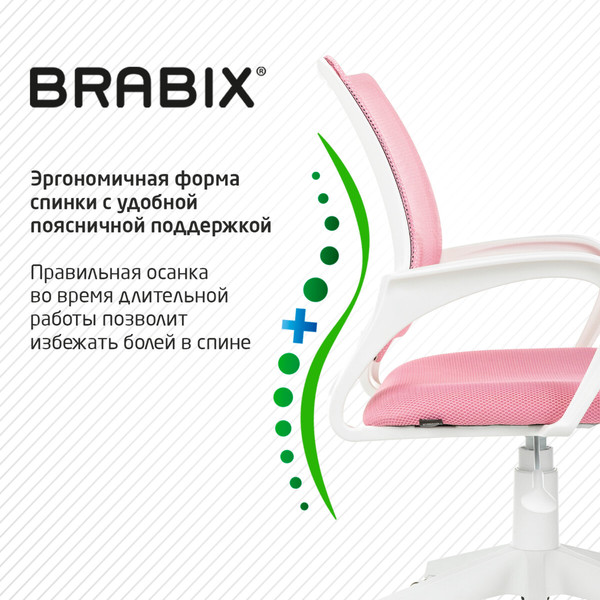 BRABIX®

Эргономичная форма спинки с удобной поясничной поддержкой

Правильная осанка во время длительной работы позволит избежать болей в спине